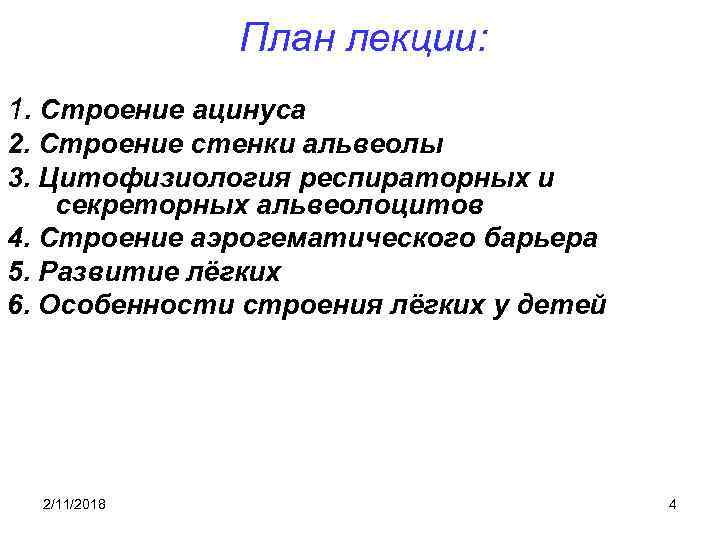 План лекции:

1. Строение ацинуса
2. Строение стенки альвеолы
3. Цитофизиология респираторных и секреторных альвеолоцитов
4. Строение аэрогематического барьера
5. Развитие лёгких
6. Особенности строения лёгких у детей

2/11/2018

4